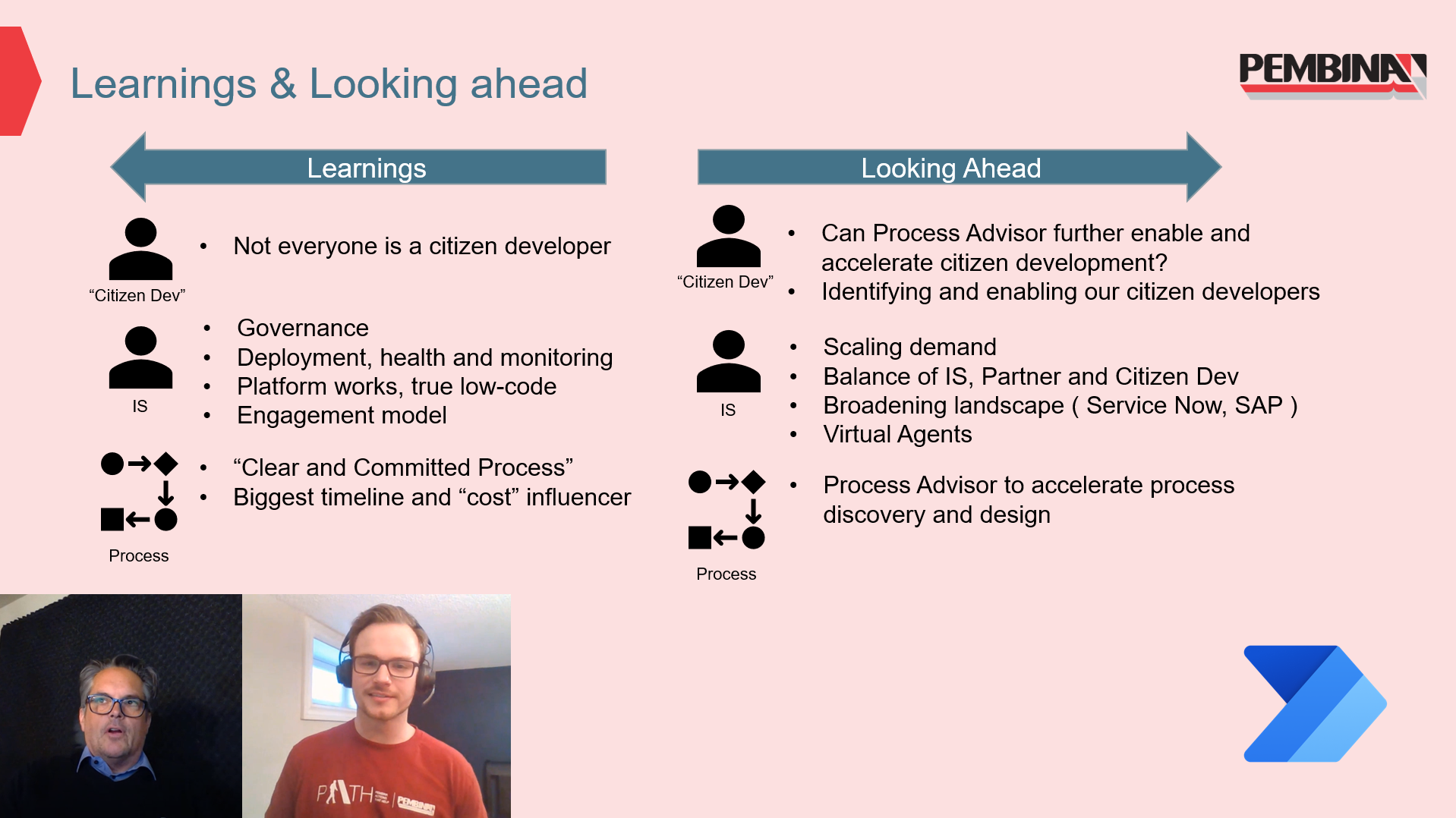 Learnings & Looking ahead

PEMBINA

Learnings

“Citizen Dev”

• Not everyone is a citizen developer

IS

• Governance
• Deployment, health and monitoring
• Platform works, true low-code
• Engagement model

Process

• “Clear and Committed Process”
• Biggest timeline and “cost” influencer

Looking Ahead

“Citizen Dev”

• Can Process Advisor further enable and accelerate citizen development?
• Identifying and enabling our citizen developers

IS

• Scaling demand
• Balance of IS, Partner and Citizen Dev
• Broadening landscape ( Service Now, SAP )
• Virtual Agents

Process

• Process Advisor to accelerate process discovery and design

PATH | PEMBINA